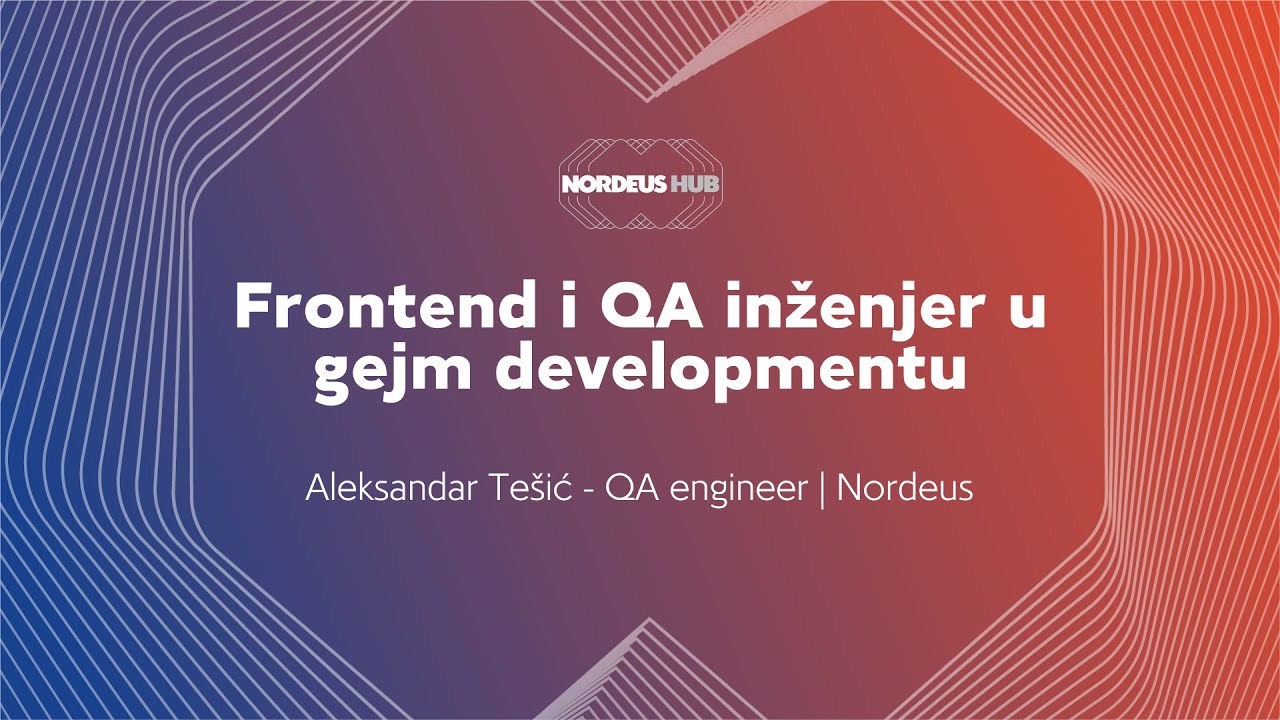 NORDEUS HUB

Frontend i QA inženjer u gejm developmentu

Aleksandar Tešić - QA engineer | Nordeus